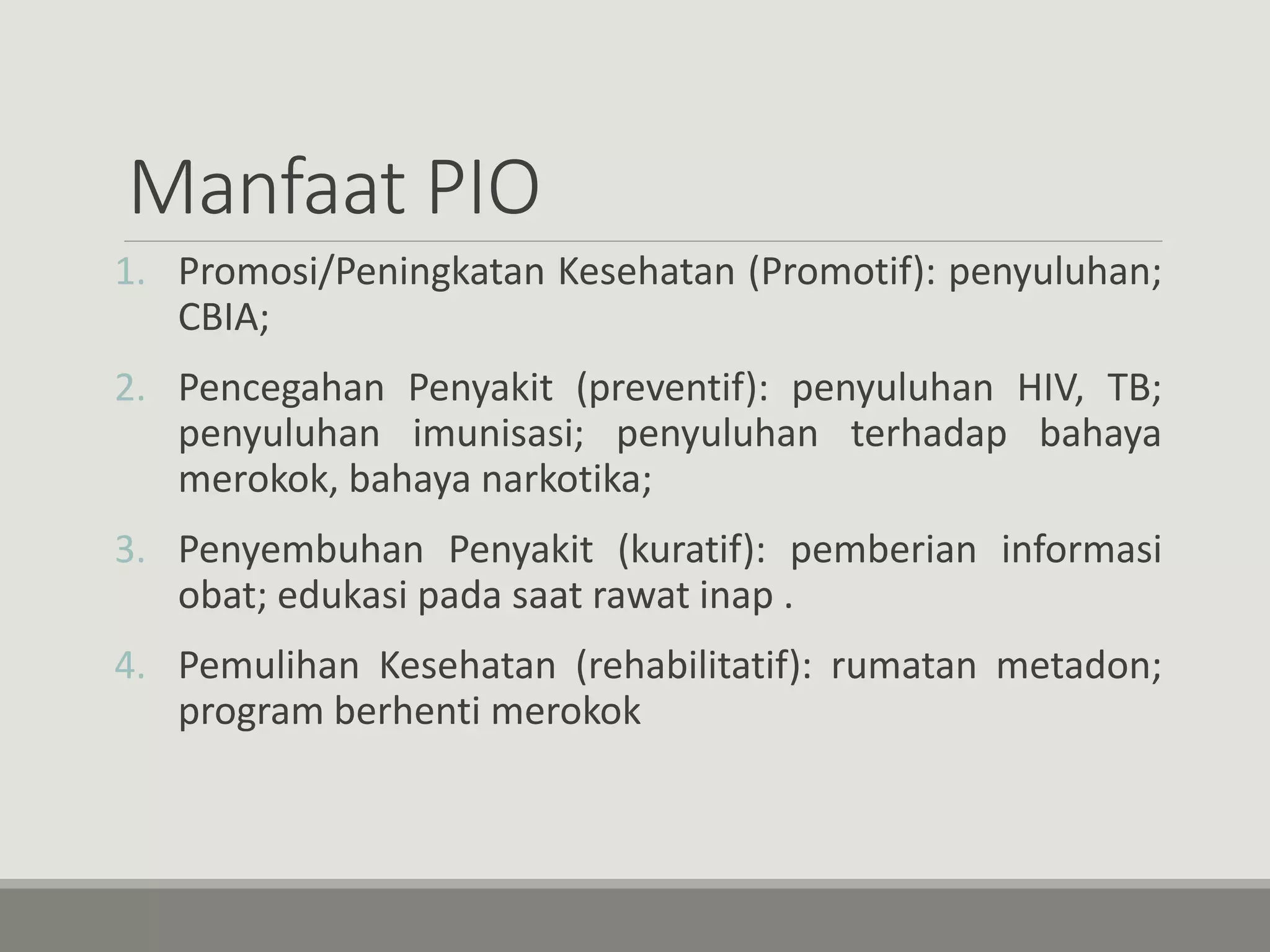 Manfaat PIO

1. Promosi/Peningkatan Kesehatan (Promotif): penyuluhan; CBIA;

2. Pencegahan Penyakit (preventif): penyuluhan HIV, TB; penyuluhan imunisasi; penyuluhan terhadap bahaya merokok, bahaya narkotika;

3. Penyembuhan Penyakit (kuratif): pemberian informasi obat; edukasi pada saat rawat inap .

4. Pemulihan Kesehatan (rehabilitatif): rumatan metadon; program berhenti merokok